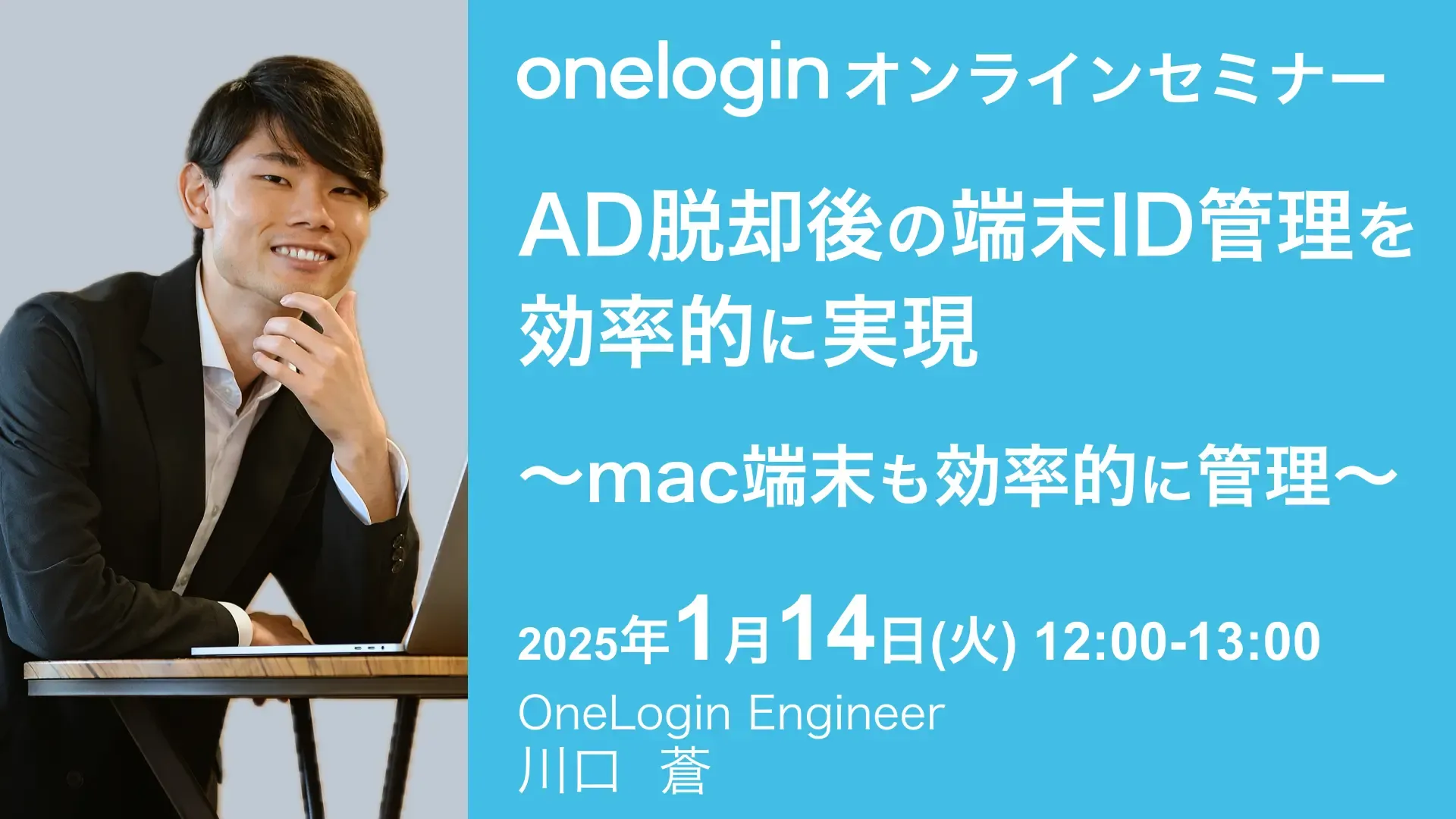 onelogin オンラインセミナー

AD脱却後の端末ID管理を効率的に実現

～mac端末も効率的に管理～

2025年1月14日(火) 12:00-13:00

OneLogin Engineer
川口 蒼